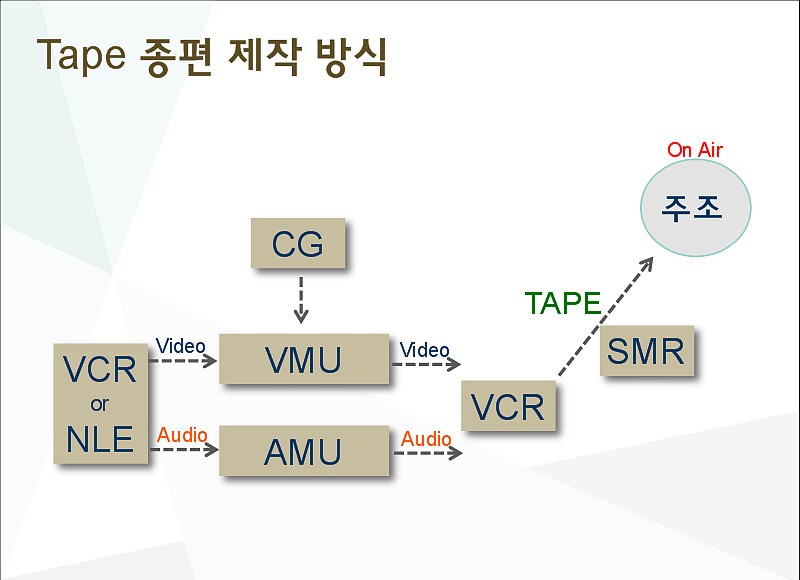 Tape 종편 제작 방식

On Air

주조

CG

TAPE

VCR
or
NLE

Video

VMU

Video

SMR

VCR

Audio

AMU

Audio